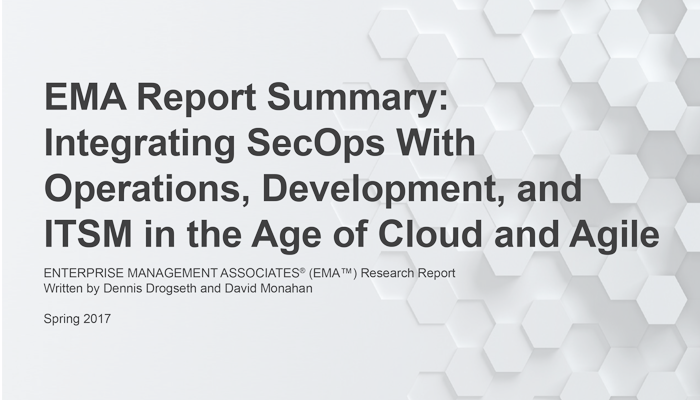 EMA Report Summary: Integrating SecOps With Operations, Development, and ITSM in the Age of Cloud and Agile

ENTERPRISE MANAGEMENT ASSOCIATES® (EMA™) Research Report
Written by Dennis Drogseth and David Monahan

Spring 2017